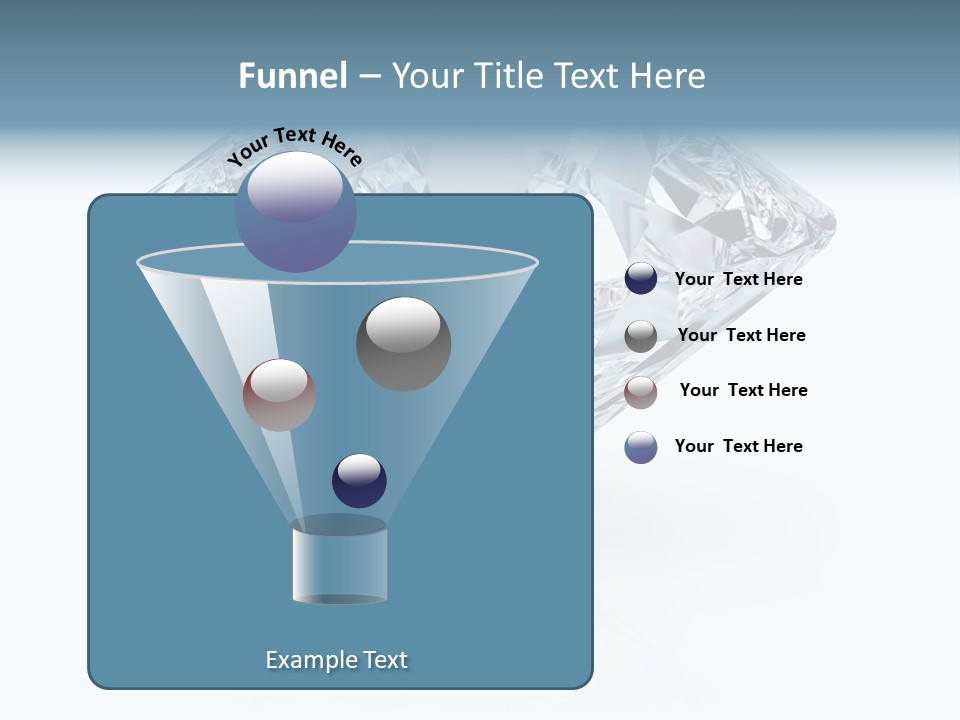 Funnel – Your Title Text Here

Your Text Here

Your Text Here

Your Text Here

Your Text Here

Your Text Here

Example Text